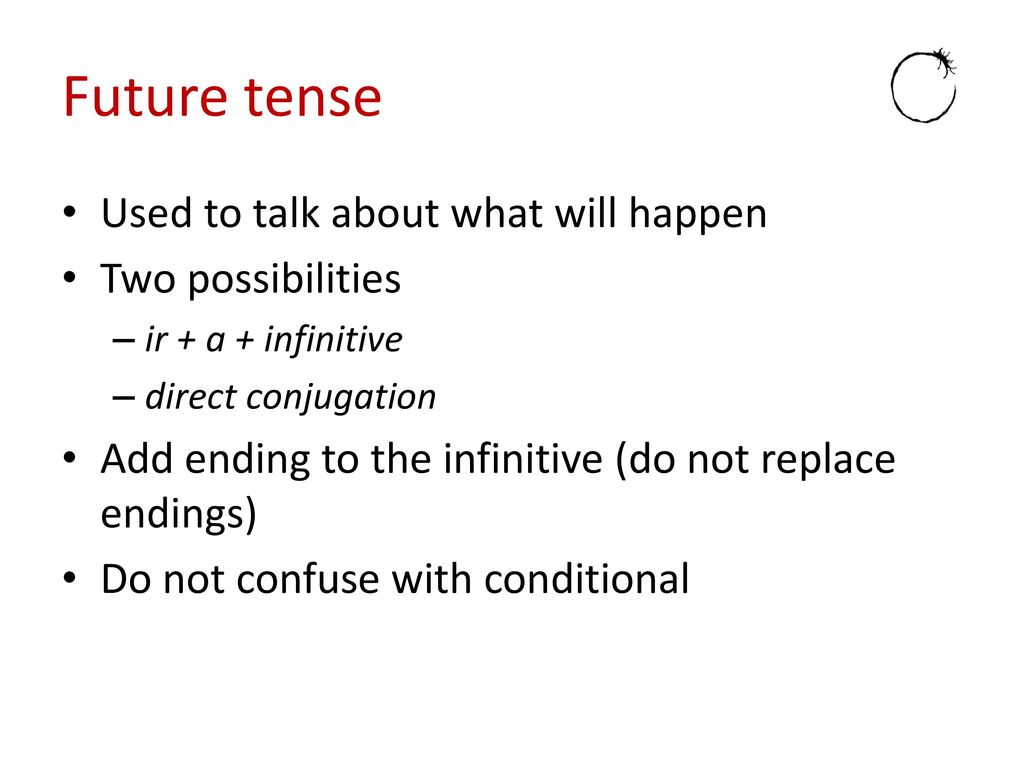 Future tense

• Used to talk about what will happen
• Two possibilities
– ir + a + infinitive
– direct conjugation
• Add ending to the infinitive (do not replace endings)
• Do not confuse with conditional